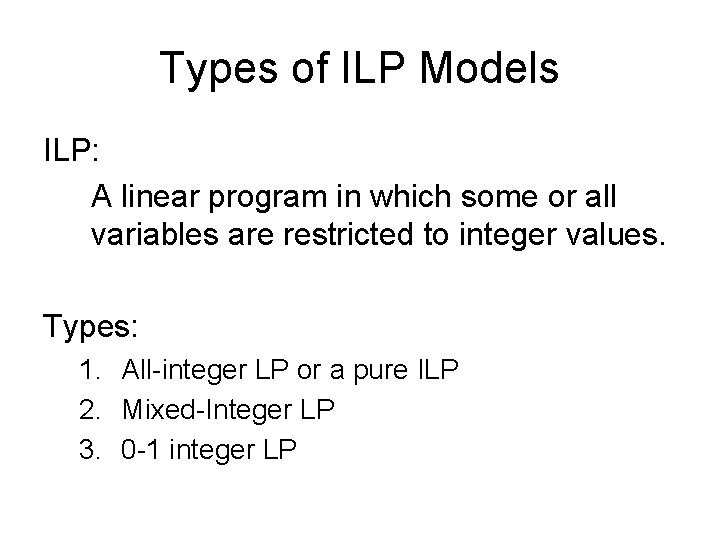 Types of ILP Models

ILP:

A linear program in which some or all variables are restricted to integer values.

Types:

1. All-integer LP or a pure ILP
2. Mixed-Integer LP
3. 0-1 integer LP